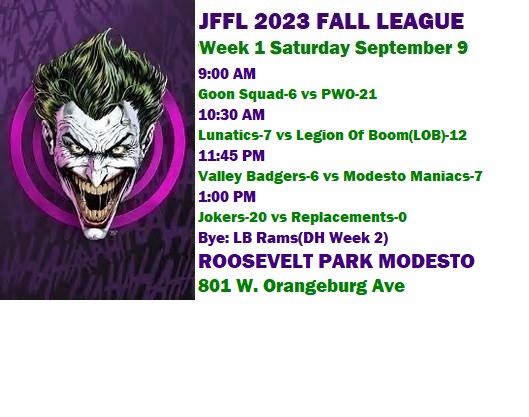 JFFL 2023 FALL LEAGUE
Week 1 Saturday September 9
9:00 AM
Goon Squad-6 vs PWO-21
10:30 AM
Lunatics-7 vs Legion Of Boom(LOB)-12
11:45 PM
Valley Badgers-6 vs Modesto Maniacs-7
1:00 PM
Jokers-20 vs Replacements-0
Bye: LB Rams(DH Week 2)
ROOSEVELT PARK MODESTO
801 W. Orangeburg Ave